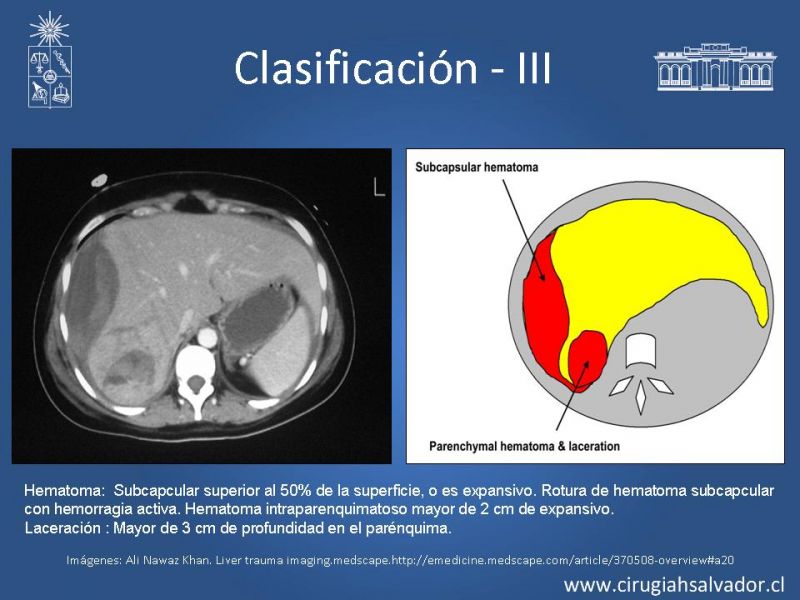 Clasificación - III

L

Subcapsular hematoma

Parenchymal hematoma & laceration

Hematoma: Subcapcular superior al 50% de la superficie, o es expansivo. Rotura de hematoma subcapcular con hemorragia activa. Hematoma intraparenquimatoso mayor de 2 cm de expansivo.
Laceración : Mayor de 3 cm de profundidad en el parénquima.

Imágenes: Ali Nawaz Khan. Liver trauma imaging.medscape.http://emedicine.medscape.com/article/370508-overview#a20

www.cirugiahsalvador.cl